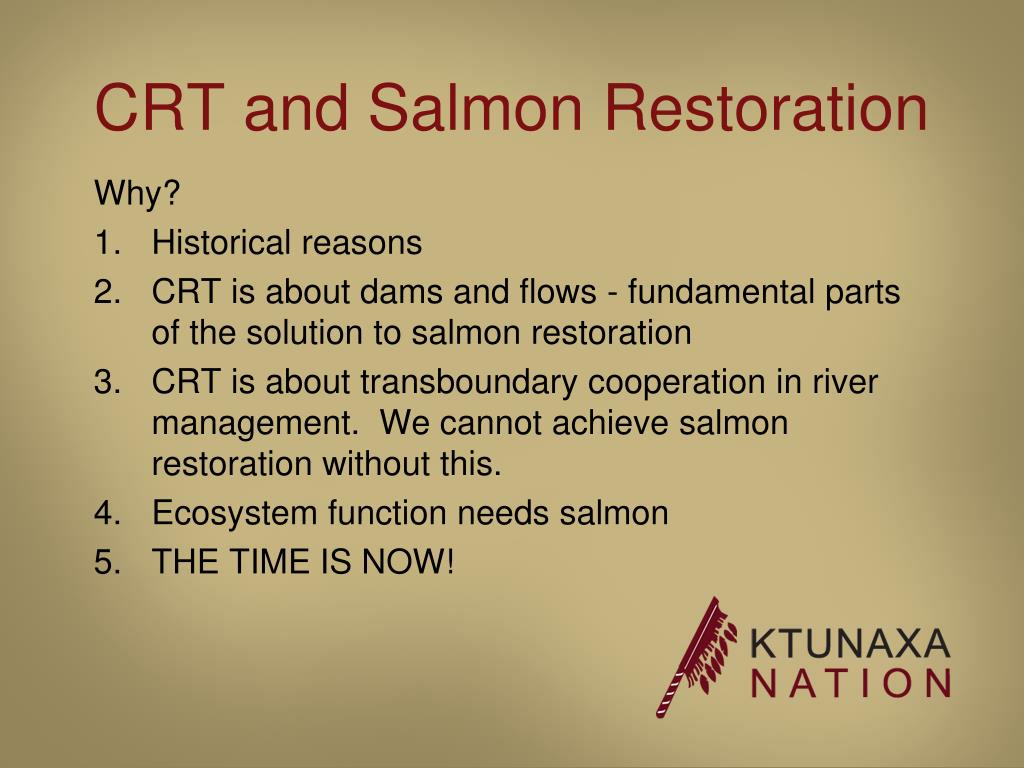 CRT and Salmon Restoration

Why?

1. Historical reasons
2. CRT is about dams and flows - fundamental parts of the solution to salmon restoration
3. CRT is about transboundary cooperation in river management. We cannot achieve salmon restoration without this.
4. Ecosystem function needs salmon
5. THE TIME IS NOW!

KTUNAXA
NATION